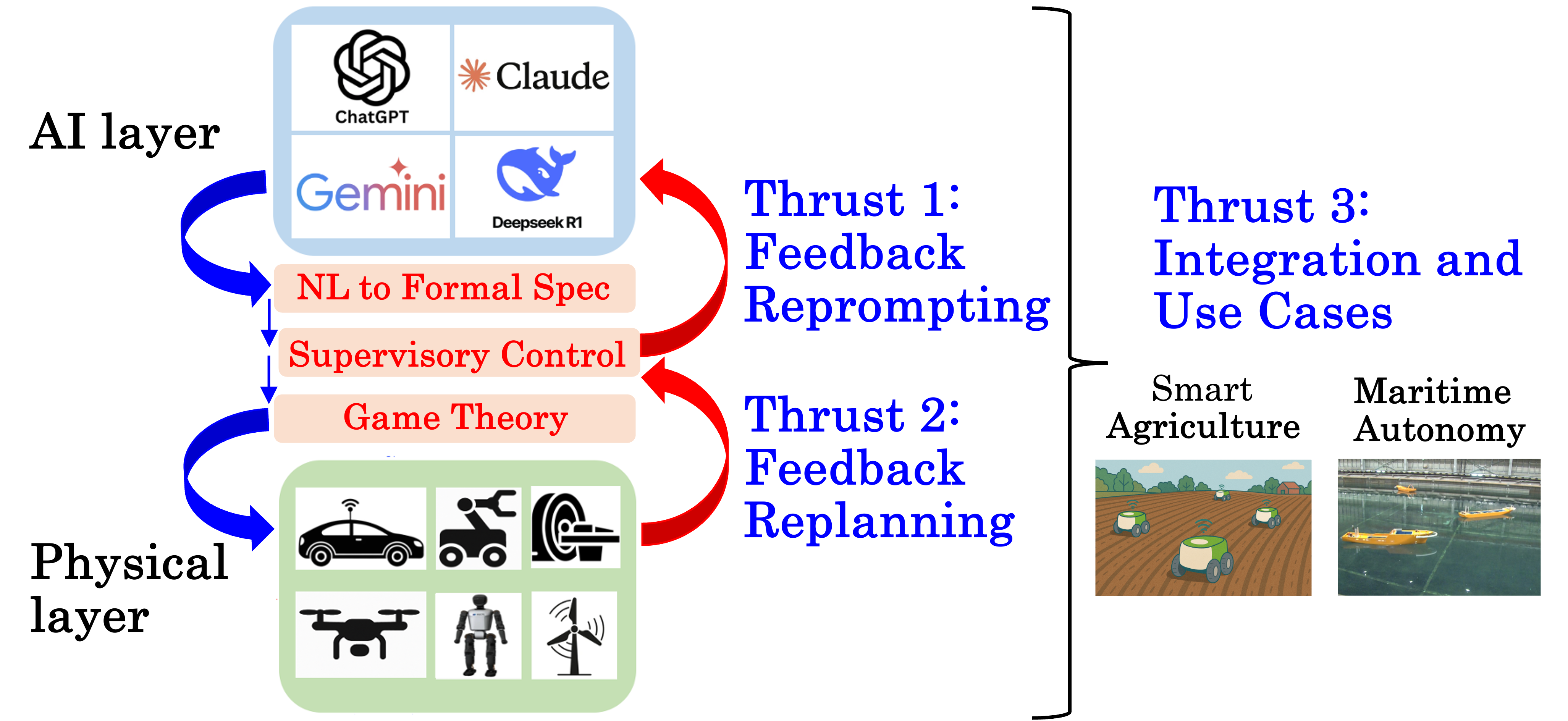 AI layer

ChatGPT

Claude

Gemini

Deepseek R1

NL to Formal Spec

Supervisory Control

Game Theory

Physical layer

Thrust 1: Feedback Reprompting

Thrust 2: Feedback Replanning

Thrust 3: Integration and Use Cases

Smart Agriculture

Maritime Autonomy